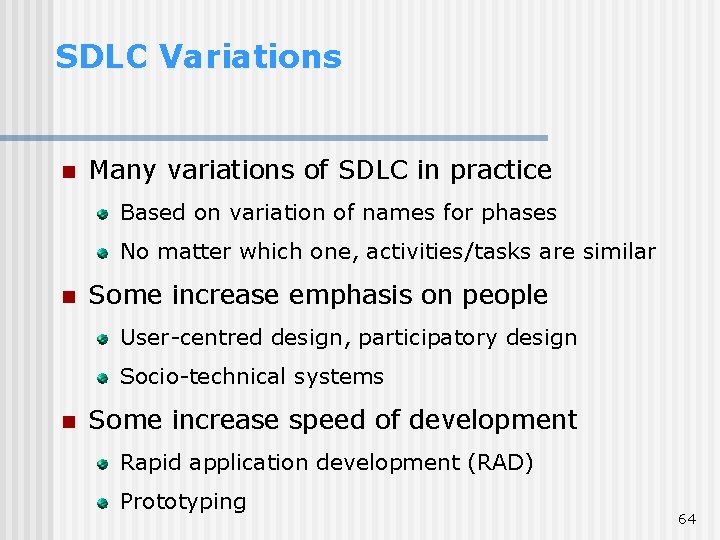 SDLC Variations

Many variations of SDLC in practice

Based on variation of names for phases

No matter which one, activities/tasks are similar

Some increase emphasis on people

User-centred design, participatory design

Socio-technical systems

Some increase speed of development

Rapid application development (RAD)

Prototyping

64